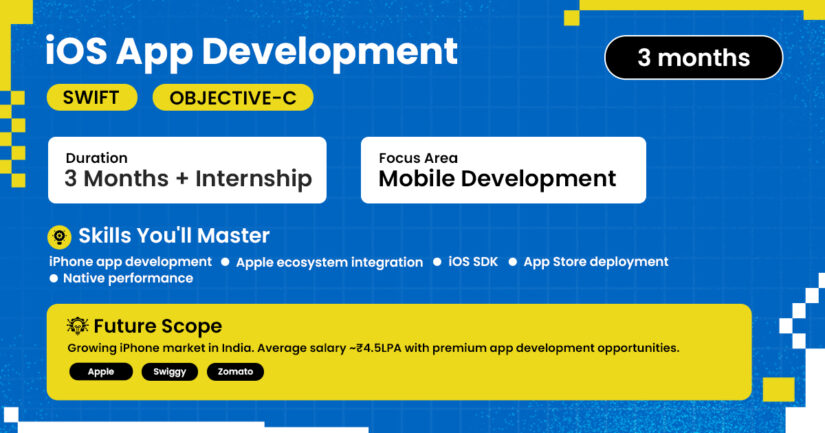 iOS App Development

3 months

SWIFT

OBJECTIVE-C

Duration
3 Months + Internship

Focus Area
Mobile Development

Skills You'll Master

iPhone app development ● Apple ecosystem integration ● iOS SDK ● App Store deployment ● Native performance

Future Scope

Growing iPhone market in India. Average salary ~₹4.5LPA with premium app development opportunities.

Apple

Swiggy

Zomato